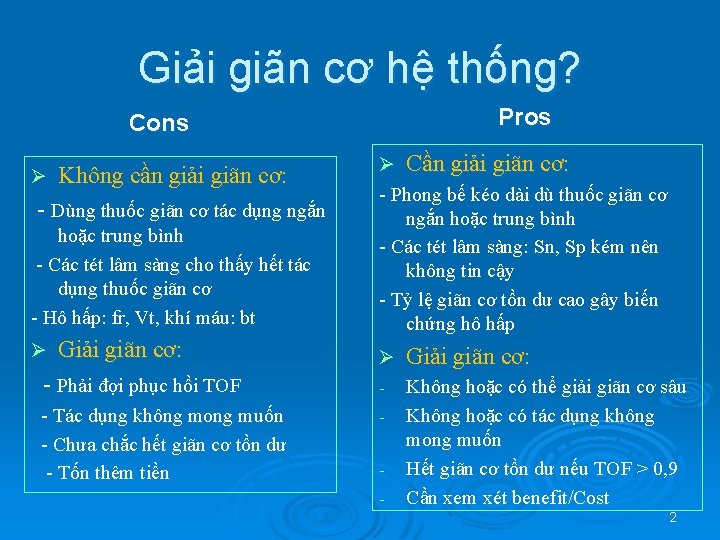 Giải giãn cơ hệ thống?

Cons

➢ Không cần giải giãn cơ:

- Dùng thuốc giãn cơ tác dụng ngắn hoặc trung bình

- Các tét lâm sàng cho thấy hết tác dụng thuốc giãn cơ

- Hô hấp: fr, Vt, khí máu: bt

➢ Giải giãn cơ:

- Phải đợi phục hồi TOF

- Tác dụng không mong muốn

- Chưa chắc hết giãn cơ tồn dư

- Tốn thêm tiền

Pros

➢ Cần giải giãn cơ:

- Phong bế kéo dài dù thuốc giãn cơ ngắn hoặc trung bình

- Các tét lâm sàng: Sn, Sp kém nên không tin cậy

- Tỷ lệ giãn cơ tồn dư cao gây biến chứng hô hấp

➢ Giải giãn cơ:

- Không hoặc có thể giải giãn cơ sâu

- Không hoặc có tác dụng không mong muốn

- Hết giãn cơ tồn dư nếu TOF > 0,9

- Cần xem xét benefit/Cost

2